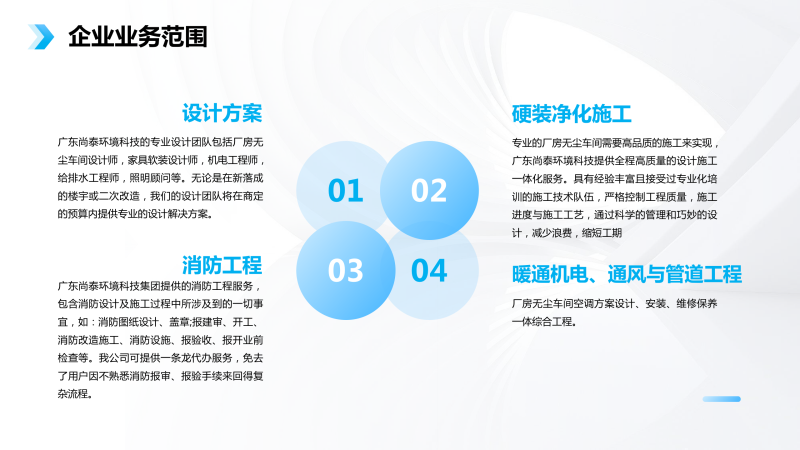 企业业务范围

设计方案

广东尚泰环境科技的专业设计团队包括厂房无尘车间设计师，家具软装设计师，机电工程师，给排水工程师，照明顾问等。无论是在新落成的楼宇或二次改造，我们的设计团队将在商定的预算内提供专业的设计解决方案。

消防工程

广东尚泰环境科技集团提供的消防工程服务，包含消防设计及施工过程中所涉及到的一切事宜，如：消防图纸设计、盖章;报建审、开工、消防改造施工、消防设施、报验收、报开业前检查等。我公司可提供一条龙代办服务，免去了用户因不熟悉消防报审、报验手续来回得复杂流程。

01

02

03

04

硬装净化施工

专业的厂房无尘车间需要高品质的施工来实现，广东尚泰环境科技提供全程高质量的设计施工一体化服务。具有经验丰富且接受过专业化培训的施工技术队伍，严格控制工程质量，施工进度与施工工艺，通过科学的管理和巧妙的设计，减少浪费，缩短工期

暖通机电、通风与管道工程

厂房无尘车间空调方案设计、安装、维修保养一体综合工程。